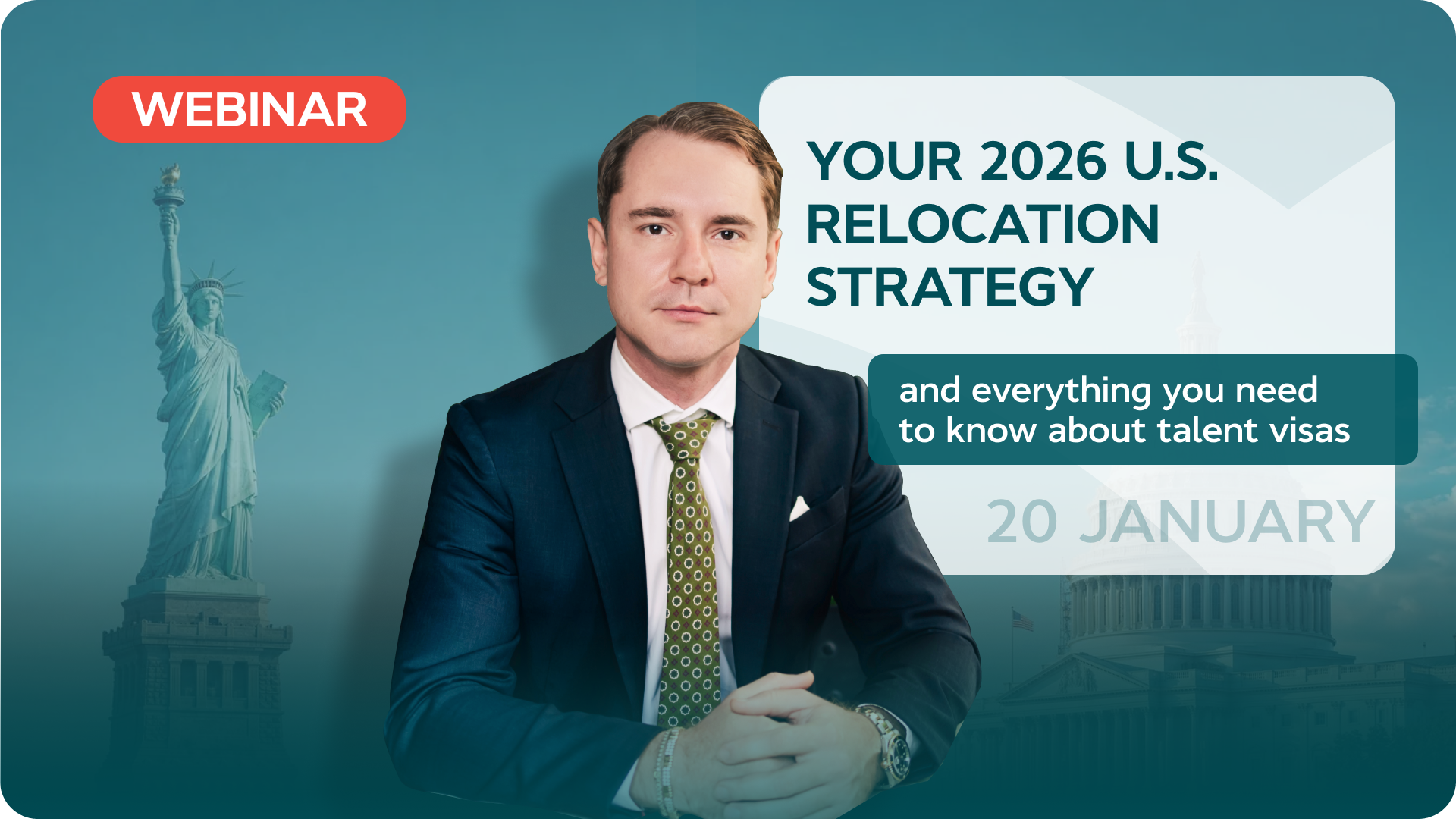 WEBINAR

YOUR 2026 U.S. RELOCATION STRATEGY

and everything you need to know about talent visas

20 JANUARY